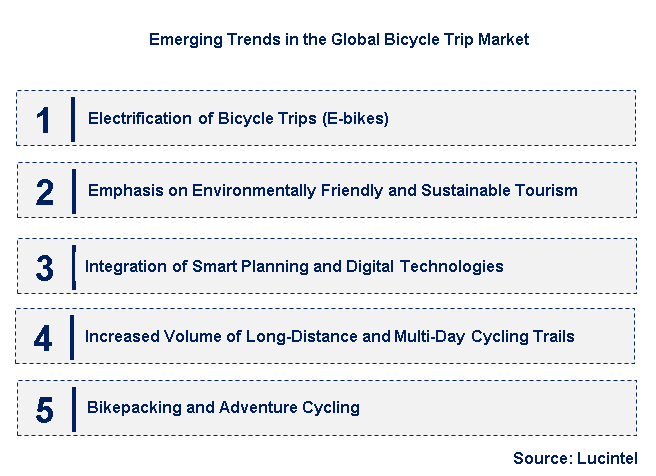 Emerging Trends in the Global Bicycle Trip Market

1 Electrification of Bicycle Trips (E-bikes)

2 Emphasis on Environmentally Friendly and Sustainable Tourism

3 Integration of Smart Planning and Digital Technologies

4 Increased Volume of Long-Distance and Multi-Day Cycling Trails

5 Bikepacking and Adventure Cycling

Source: Lucintel